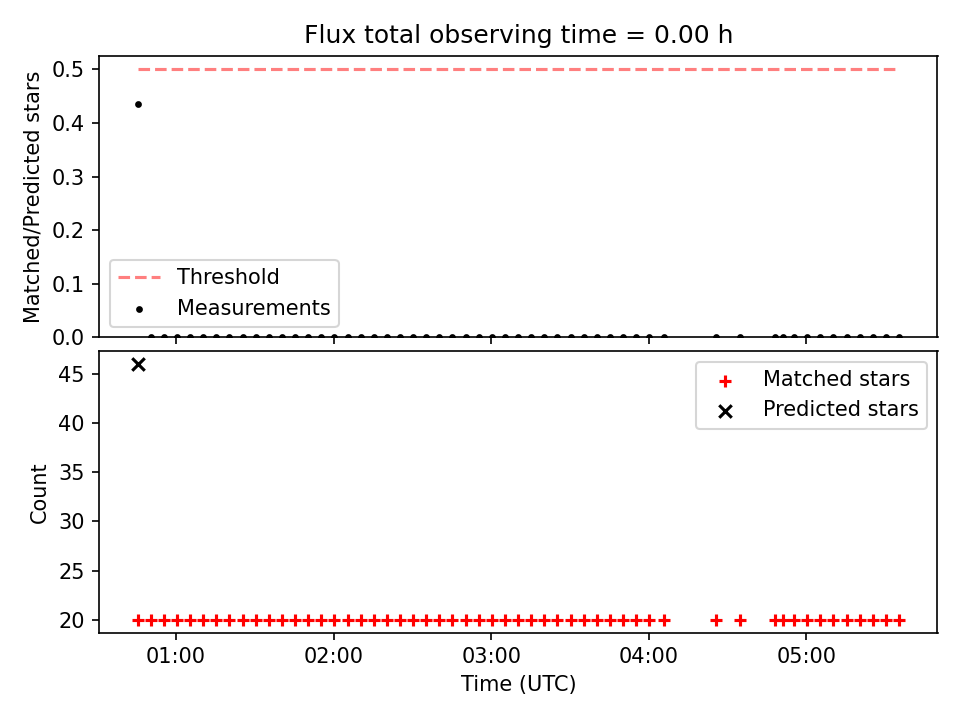 Flux total observing time = 0.00 h

Matched/Predicted stars

0.5
0.4
0.3
0.2
0.1
0.0

Threshold
Measurements

Count

45
40
35
30
25
20

Matched stars
Predicted stars

01:00
02:00
03:00
04:00
05:00

Time (UTC)